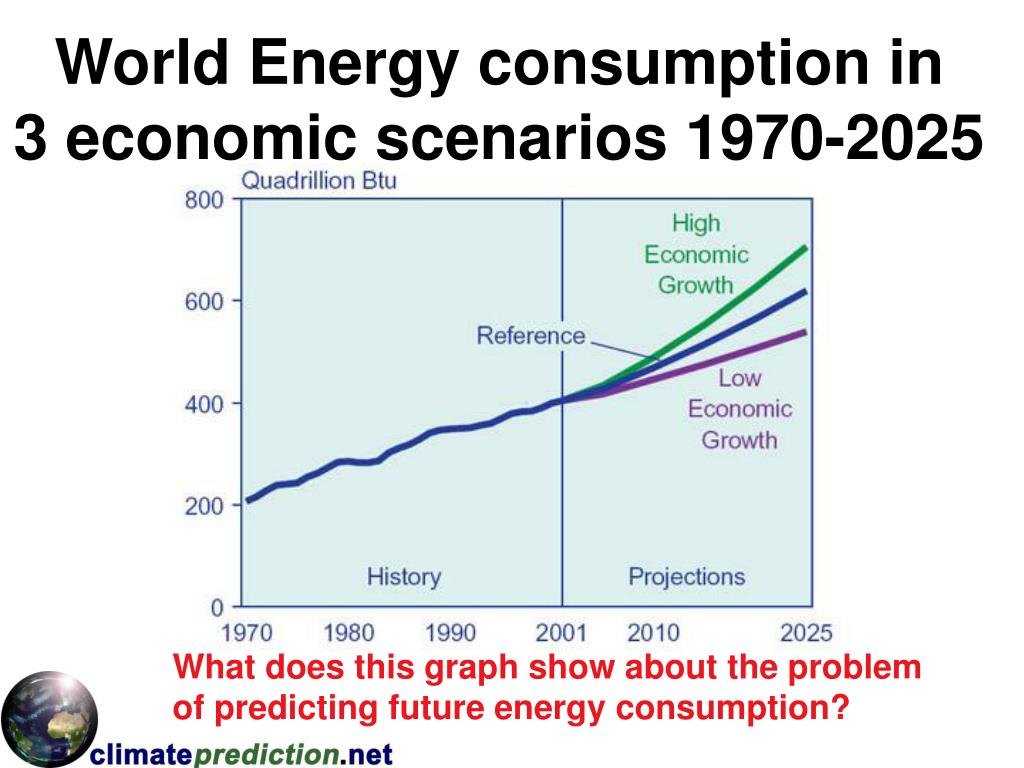 World Energy consumption in 3 economic scenarios 1970-2025

Quadrillion Btu

800
600
400
200
0

High Economic Growth

Reference

Low Economic Growth

History

Projections

1970 1980 1990 2001 2010 2025

What does this graph show about the problem of predicting future energy consumption?

climateprediction.net